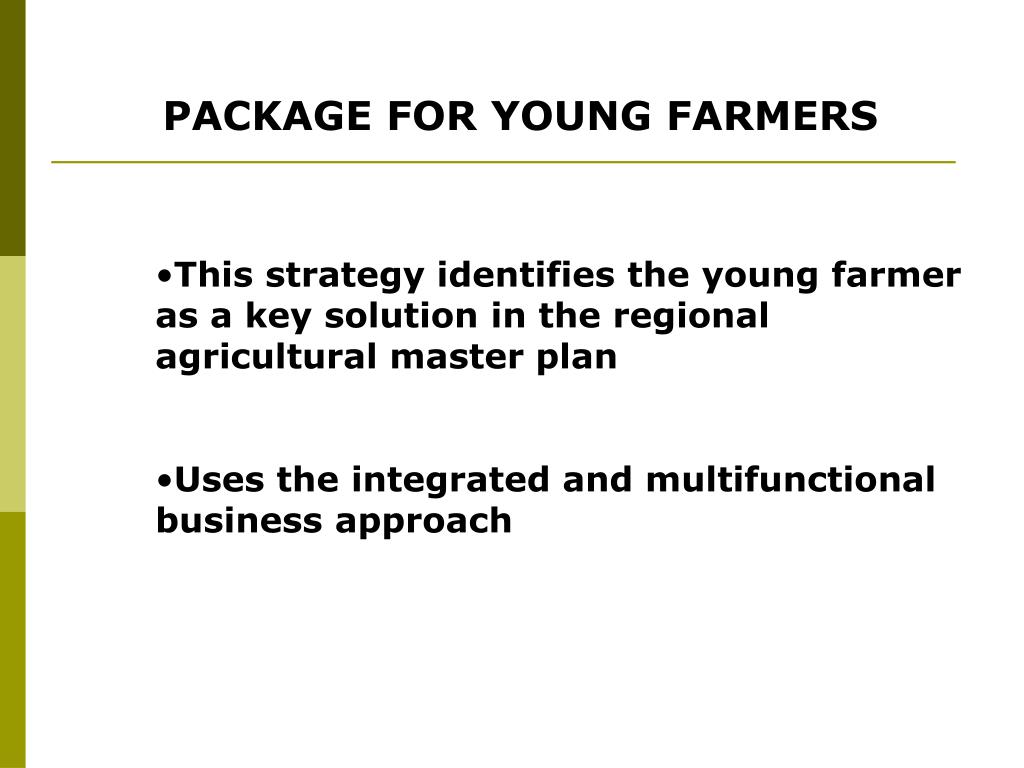 PACKAGE FOR YOUNG FARMERS

•This strategy identifies the young farmer as a key solution in the regional agricultural master plan

•Uses the integrated and multifunctional business approach